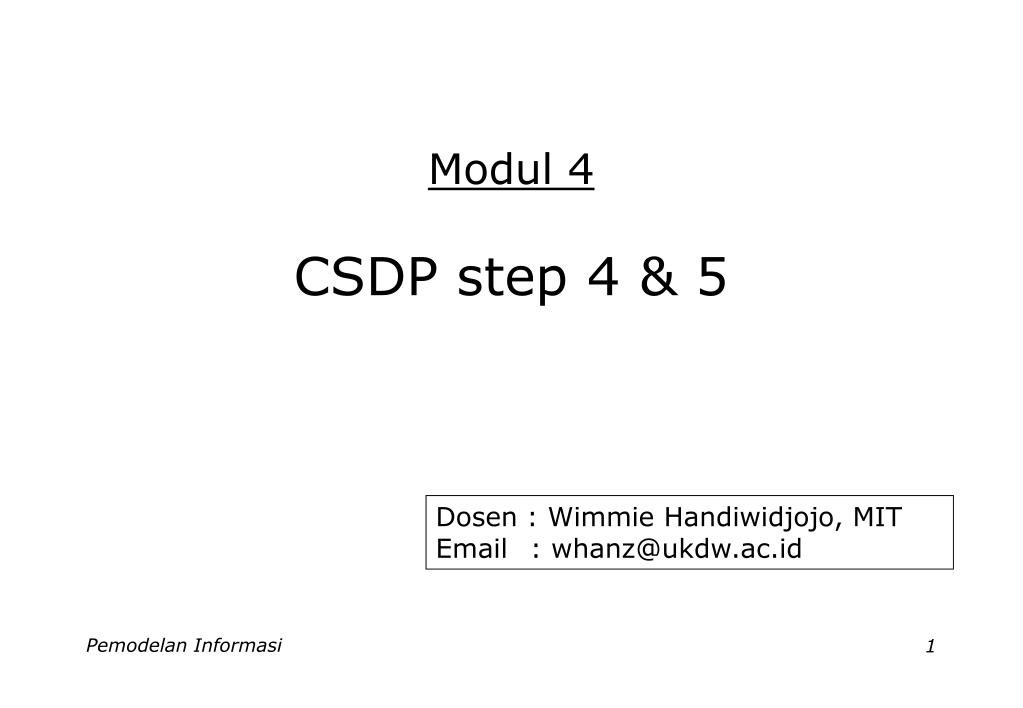 Modul 4

CSDP step 4 & 5

Dosen : Wimmie Handiwidjojo, MIT
Email : whanz@ukdw.ac.id

Pemodelan Informasi

1